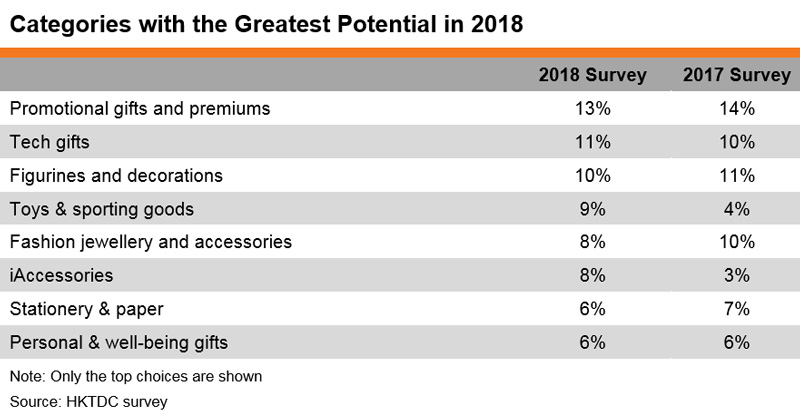 Categories with the Greatest Potential in 2018

| | 2018 Survey | 2017 Survey |
|---|---|---|
| Promotional gifts and premiums | 13% | 14% |
| Tech gifts | 11% | 10% |
| Figurines and decorations | 10% | 11% |
| Toys & sporting goods | 9% | 4% |
| Fashion jewellery and accessories | 8% | 10% |
| iAccessories | 8% | 3% |
| Stationery & paper | 6% | 7% |
| Personal & well-being gifts | 6% | 6% |

Note: Only the top choices are shown

Source: HKTDC survey